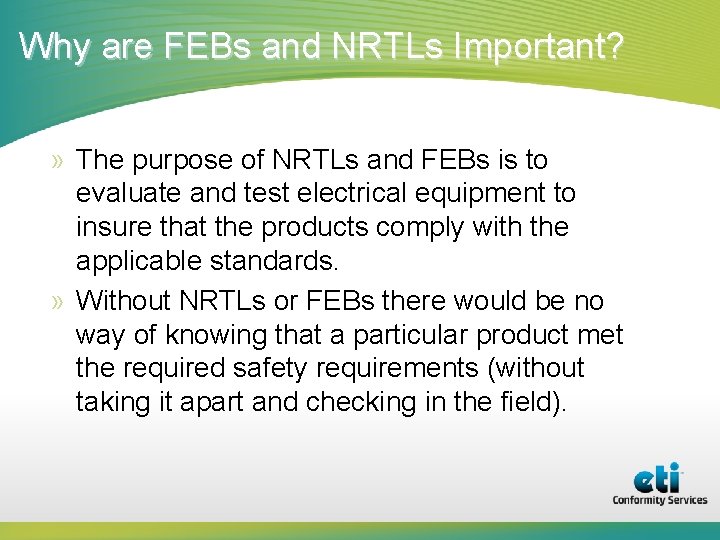 Why are FEBs and NRTLs Important?

» The purpose of NRTLs and FEBs is to evaluate and test electrical equipment to insure that the products comply with the applicable standards.

» Without NRTLs or FEBs there would be no way of knowing that a particular product met the required safety requirements (without taking it apart and checking in the field).

eti
Conformity Services